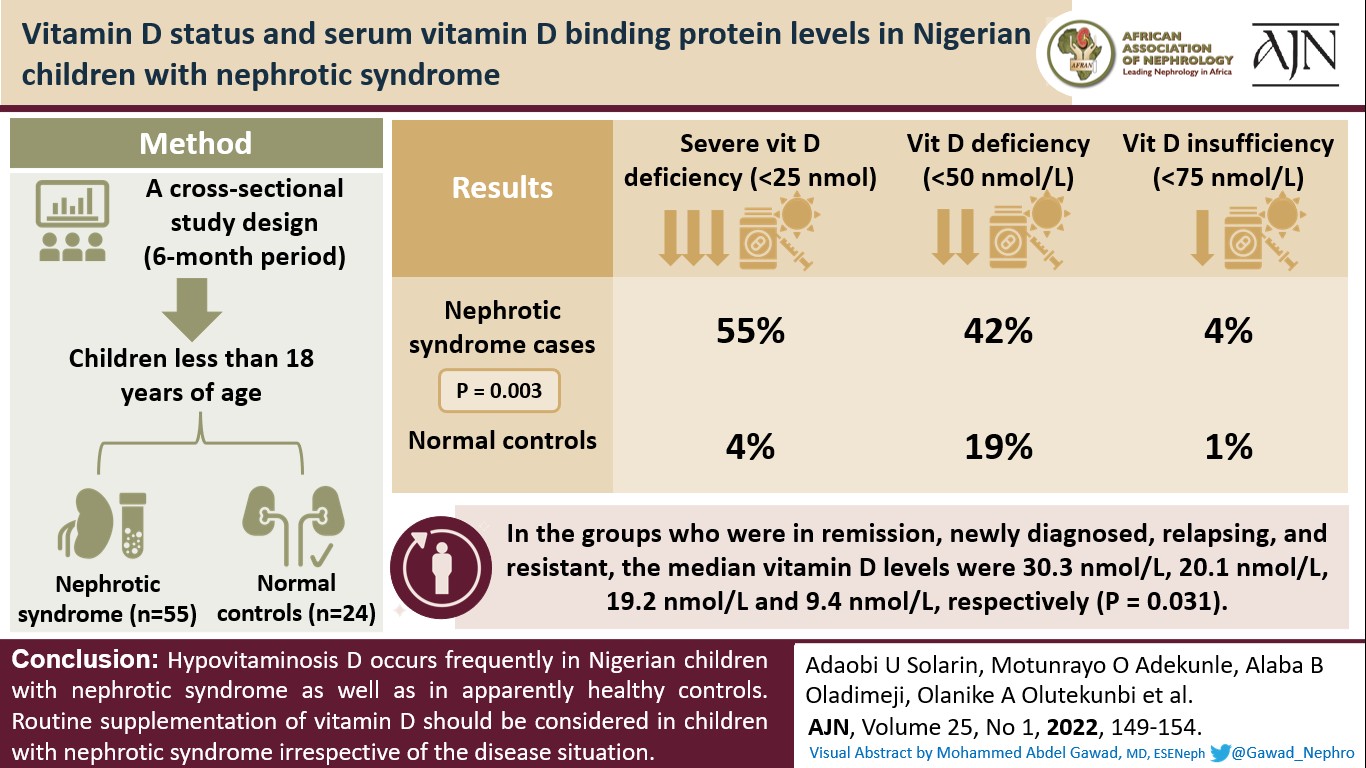 Vitamin D status and serum vitamin D binding protein levels in Nigerian children with nephrotic syndrome

AFRAN
AFRICAN ASSOCIATION OF NEPHROLOGY
Leading Nephrology in Africa

AJN

Method

A cross-sectional study design (6-month period)

Children less than 18 years of age

Nephrotic syndrome (n=55)

Normal controls (n=24)

| Results | Severe vit D deficiency (<25 nmol) | Vit D deficiency (<50 nmol/L) | Vit D insufficiency (<75 nmol/L) |
|---|---|---|---|
| Nephrotic syndrome cases | 55% | 42% | 4% |
| P = 0.003 | | | |
| Normal controls | 4% | 19% | 1% |

In the groups who were in remission, newly diagnosed, relapsing, and resistant, the median vitamin D levels were 30.3 nmol/L, 20.1 nmol/L, 19.2 nmol/L and 9.4 nmol/L, respectively (P = 0.031).

Conclusion: Hypovitaminosis D occurs frequently in Nigerian children with nephrotic syndrome as well as in apparently healthy controls. Routine supplementation of vitamin D should be considered in children with nephrotic syndrome irrespective of the disease situation.

Adaobi U Solarin, Motunrayo O Adekunle, Alaba B Oladimeji, Olanike A Olutekunbi et al.
AJN, Volume 25, No 1, 2022, 149-154.
Visual Abstract by Mohammed Abdel Gawad, MD, ESENeph @Gawad_Nephro